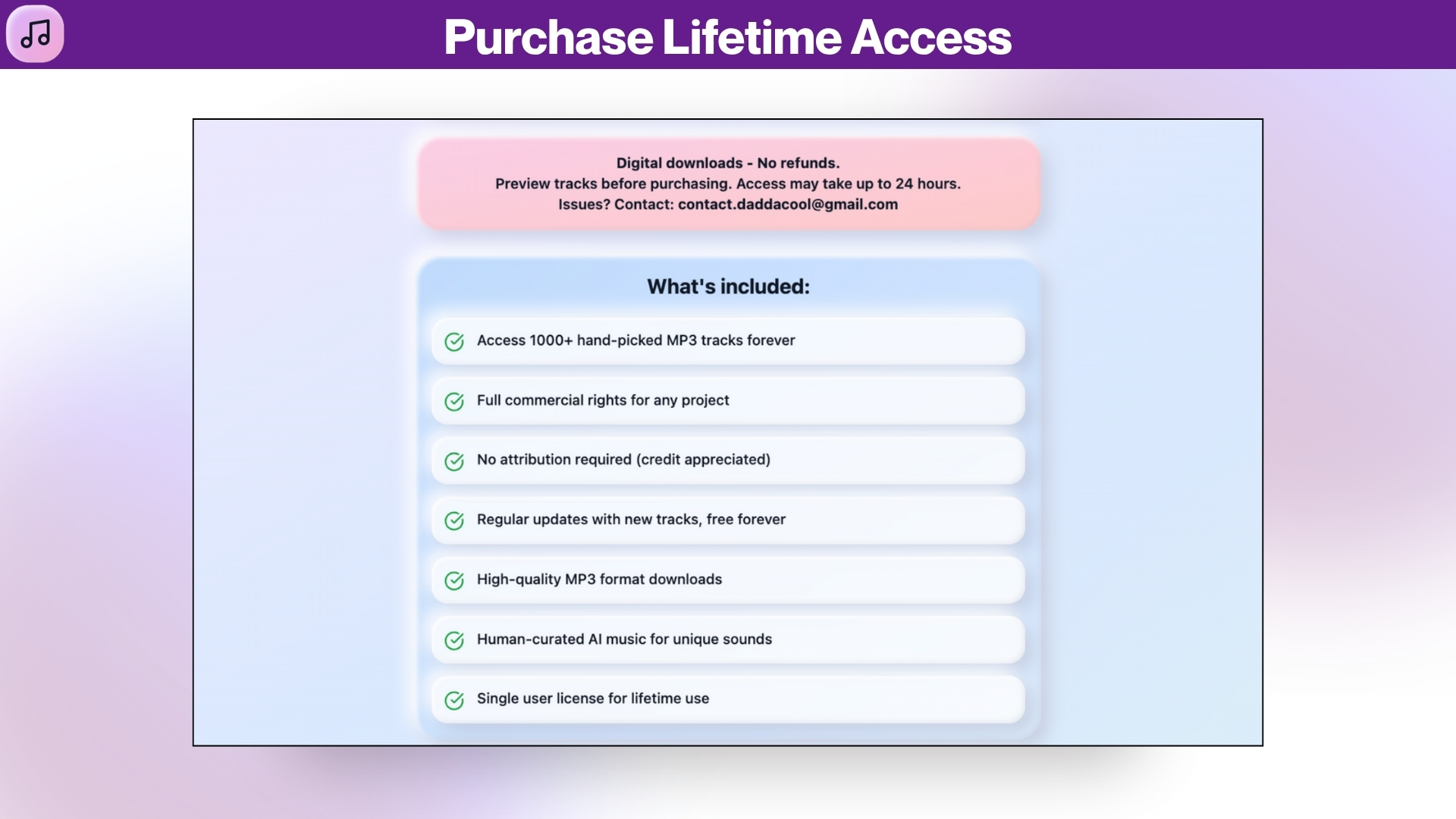 Purchase Lifetime Access

Digital downloads - No refunds.
Preview tracks before purchasing. Access may take up to 24 hours.
Issues? Contact: contact.daddacool@gmail.com

What's included:

Access 1000+ hand-picked MP3 tracks forever

Full commercial rights for any project

No attribution required (credit appreciated)

Regular updates with new tracks, free forever

High-quality MP3 format downloads

Human-curated AI music for unique sounds

Single user license for lifetime use